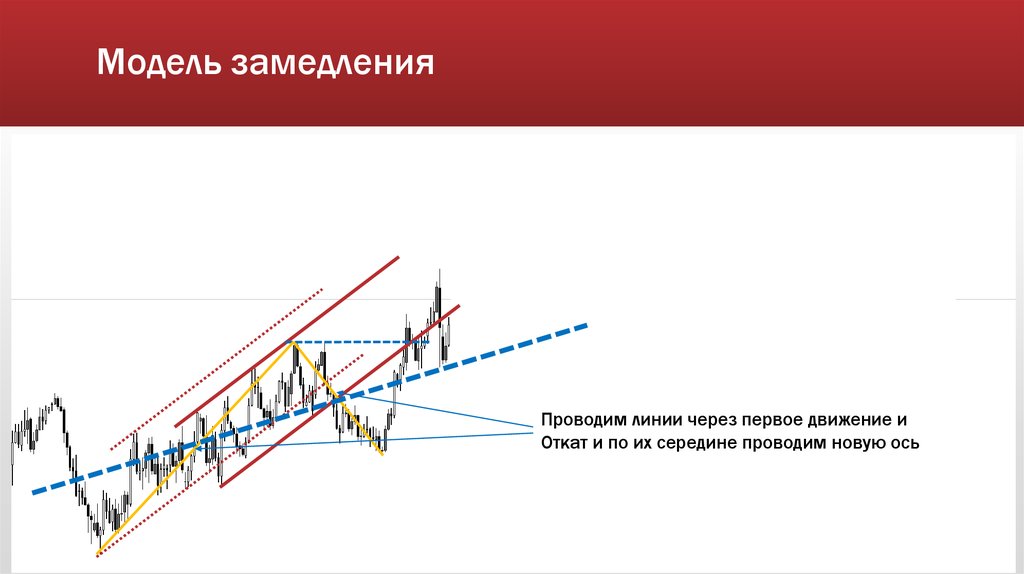 Модель замедления

Проводим линии через первое движение и Откат и по их середине проводим новую ось